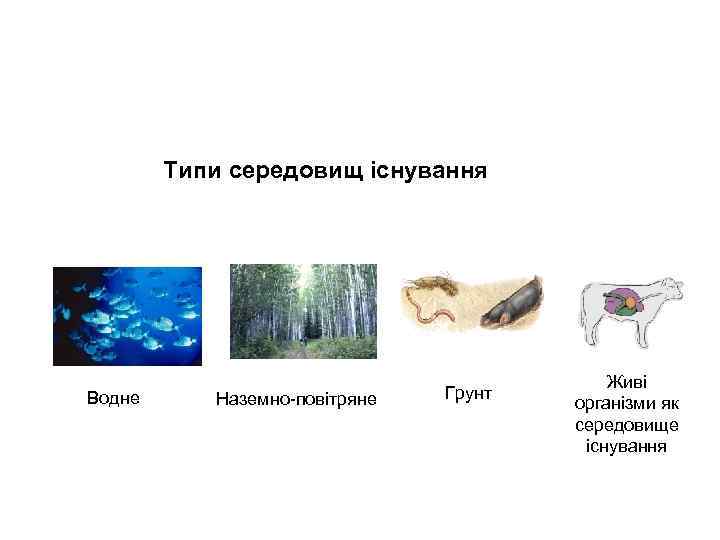 Типи середовищ існування

Водне

Наземно-повітряне

Грунт

Живі організми як середовище існування